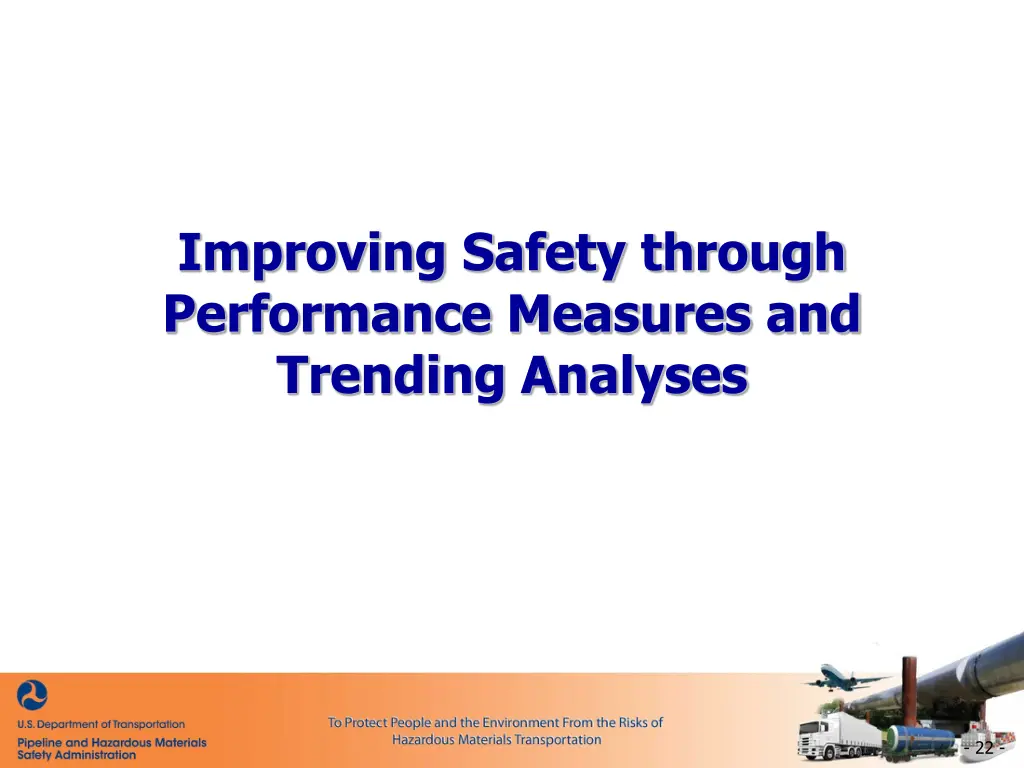 Improving Safety through Performance Measures and Trending Analyses

U.S. Department of Transportation
Pipeline and Hazardous Materials Safety Administration

To Protect People and the Environment From the Risks of Hazardous Materials Transportation

- 22 -